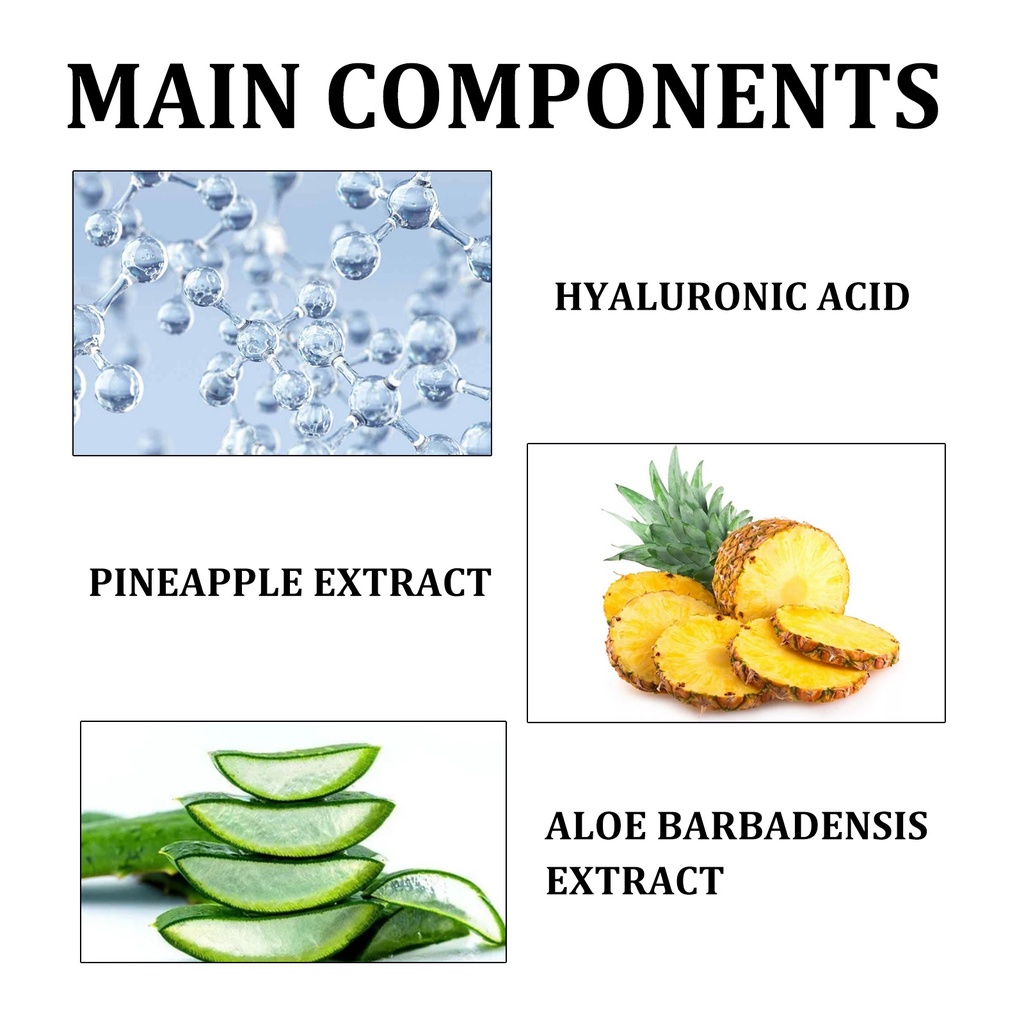 MAIN COMPONENTS

HYALURONIC ACID

PINEAPPLE EXTRACT

ALOE BARBADENSIS EXTRACT